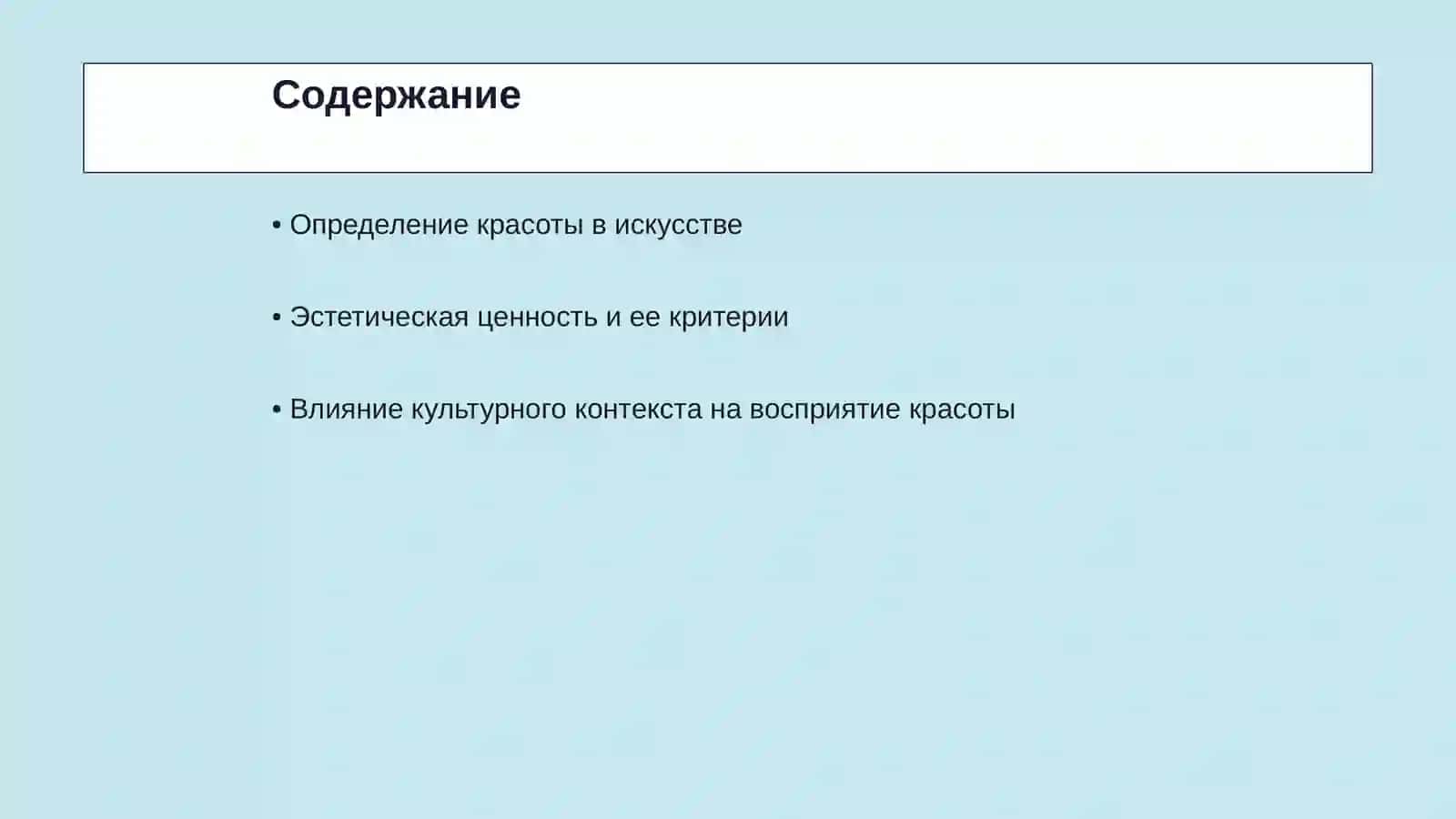 Содержание

• Определение красоты в искусстве

• Эстетическая ценность и ее критерии

• Влияние культурного контекста на восприятие красоты